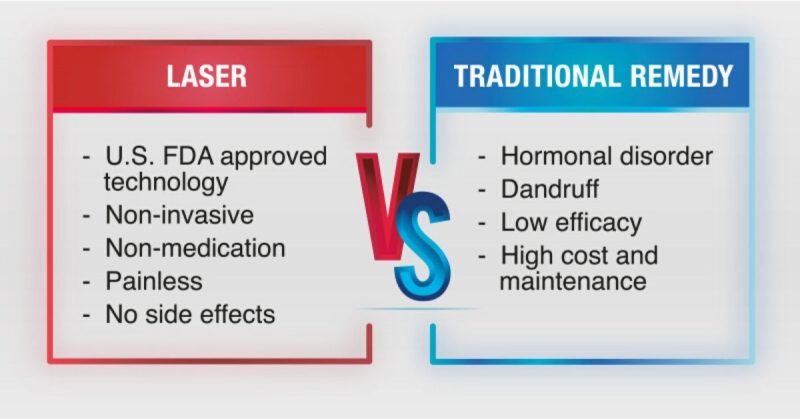 LASER

- U.S. FDA approved technology
- Non-invasive
- Non-medication
- Painless
- No side effects

VS

TRADITIONAL REMEDY

- Hormonal disorder
- Dandruff
- Low efficacy
- High cost and maintenance